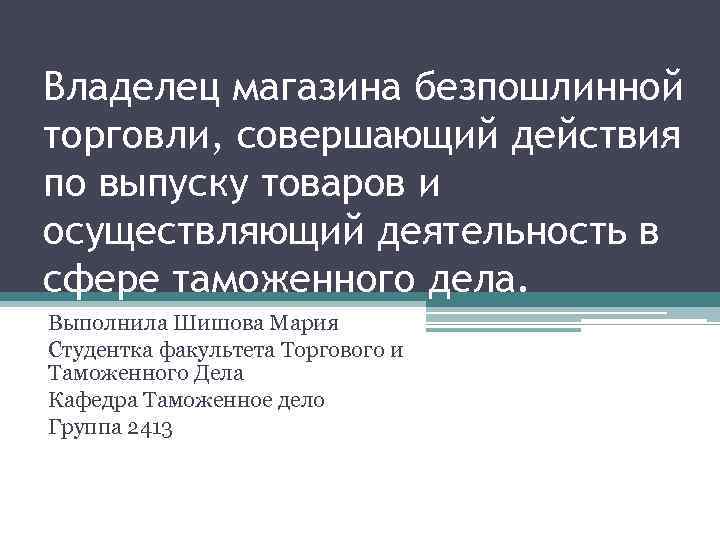 Владелец магазина безпошлинной торговли, совершающий действия по выпуску товаров и осуществляющий деятельность в сфере таможенного дела.

Выполнила Шишова Мария
Студентка факультета Торгового и Таможенного Дела
Кафедра Таможенное дело
Группа 2413